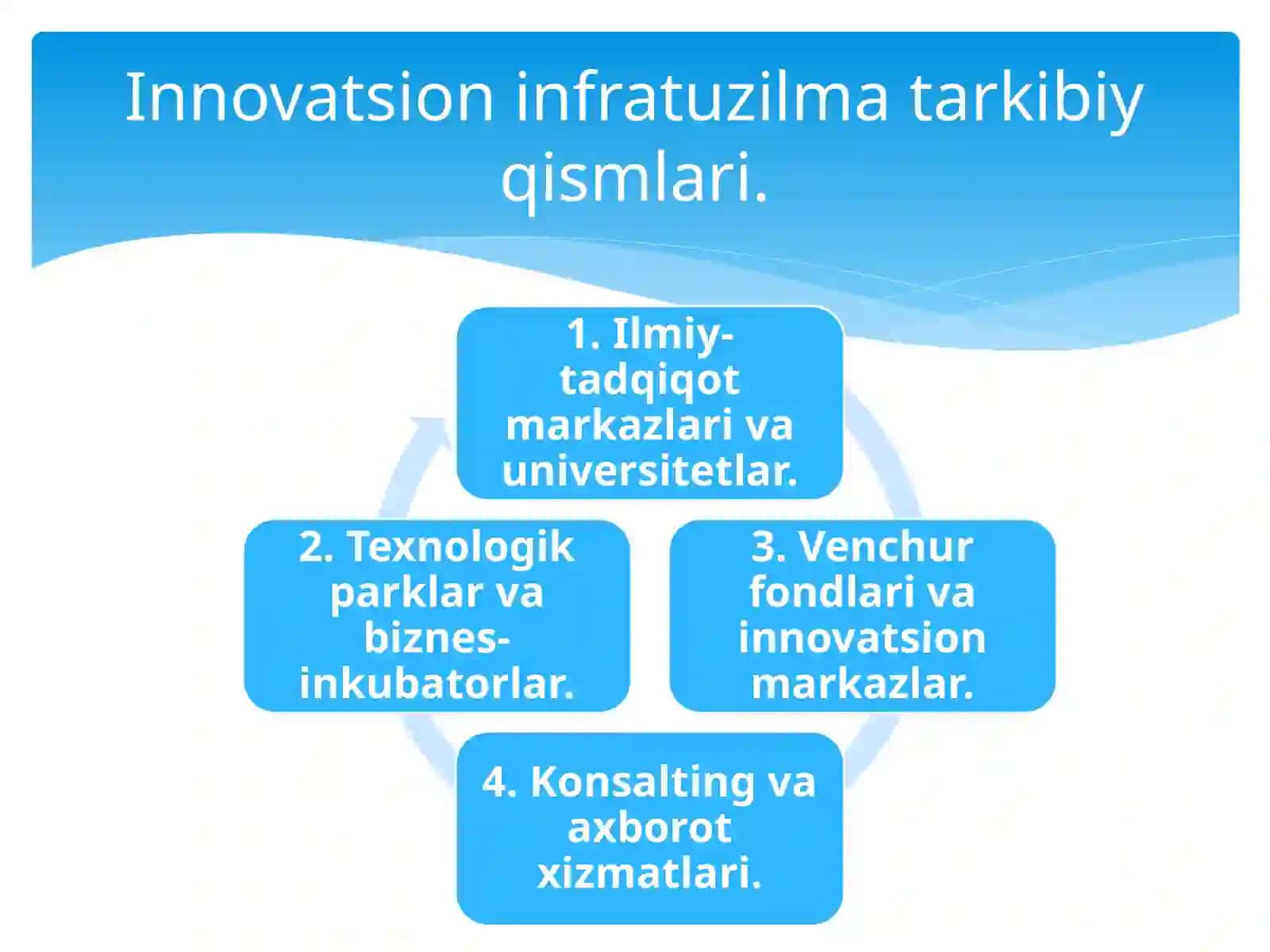 Innovatsion infratuzilma tarkibiy qismlari.

1. Ilmiy-tadqiqot markazlari va universitetlar.

2. Texnologik parklar va biznes-inkubatorlar.

3. Venchur fondlari va innovatsion markazlar.

4. Konsalting va axborot xizmatlari.